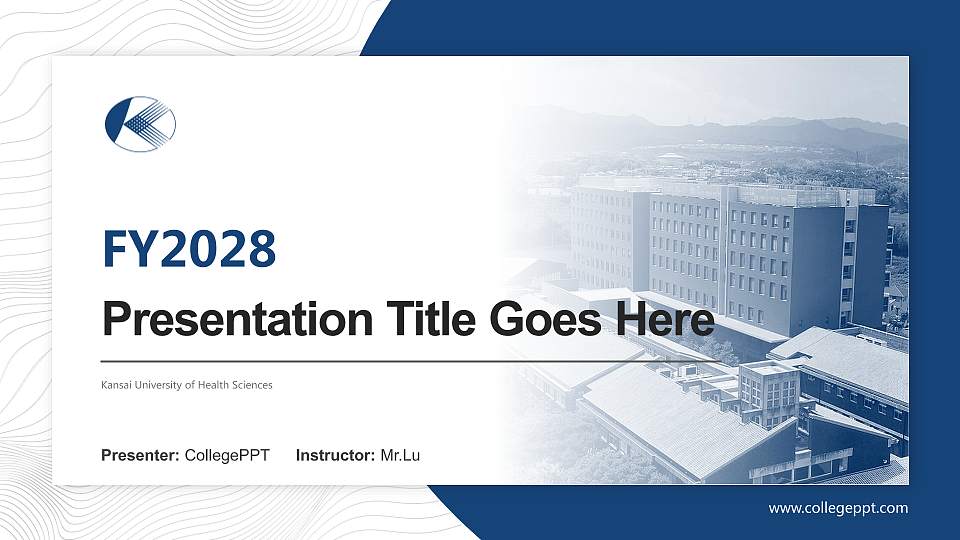 FY2028

Presentation Title Goes Here

Kansai University of Health Sciences

Presenter: CollegePPT Instructor: Mr.Lu

www.collegeppt.com